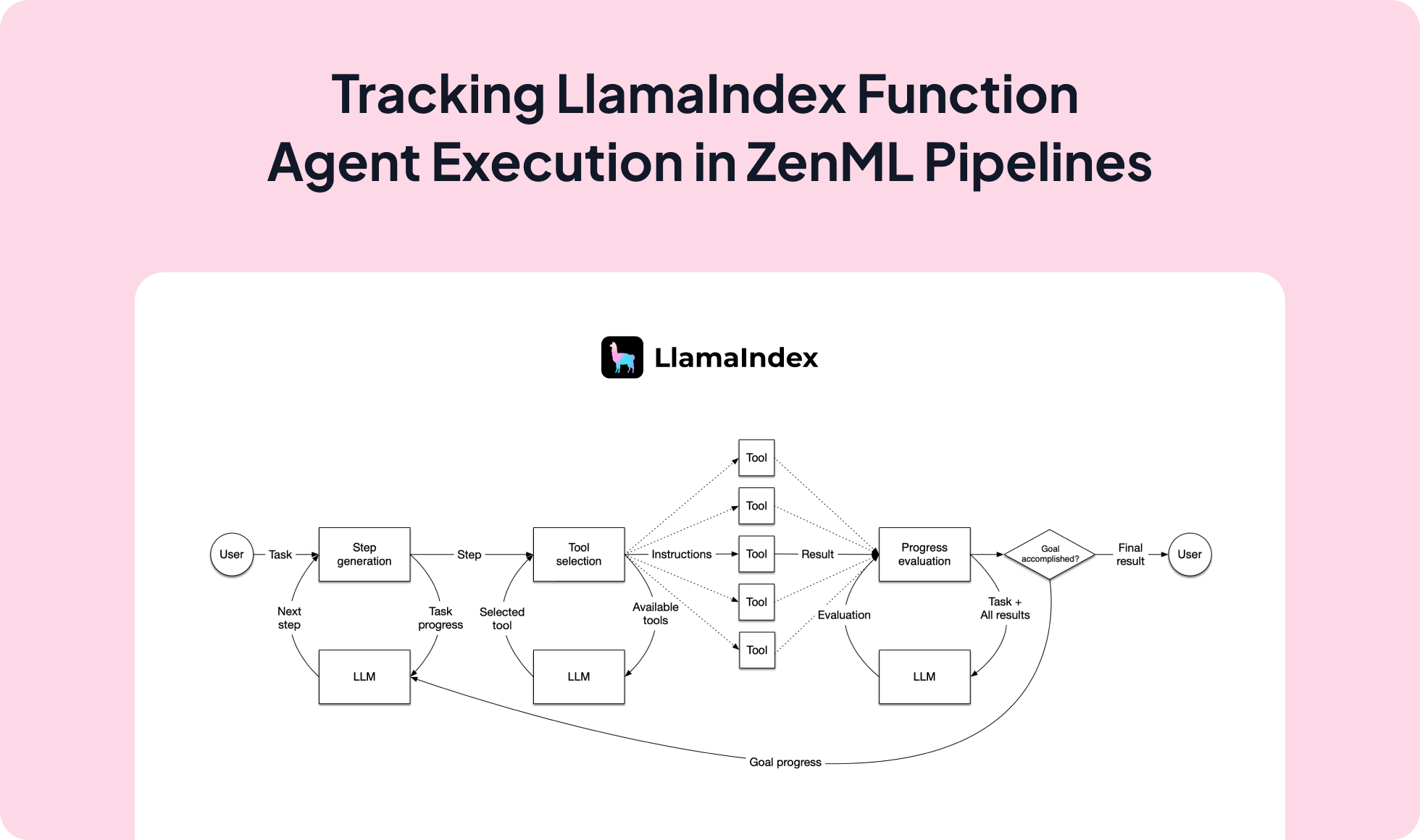 Tracking LlamaIndex Function Agent Execution in ZenML Pipelines

LlamaIndex

User

Task

Step generation

Step

Tool selection

Instructions

Tool

Tool

Tool

Tool

Tool

Result

Progress evaluation

Goal accomplished?

Final result

User

Next step

Task progress

Selected tool

Available tools

Evaluation

Task + All results

LLM

LLM

LLM

Goal progress